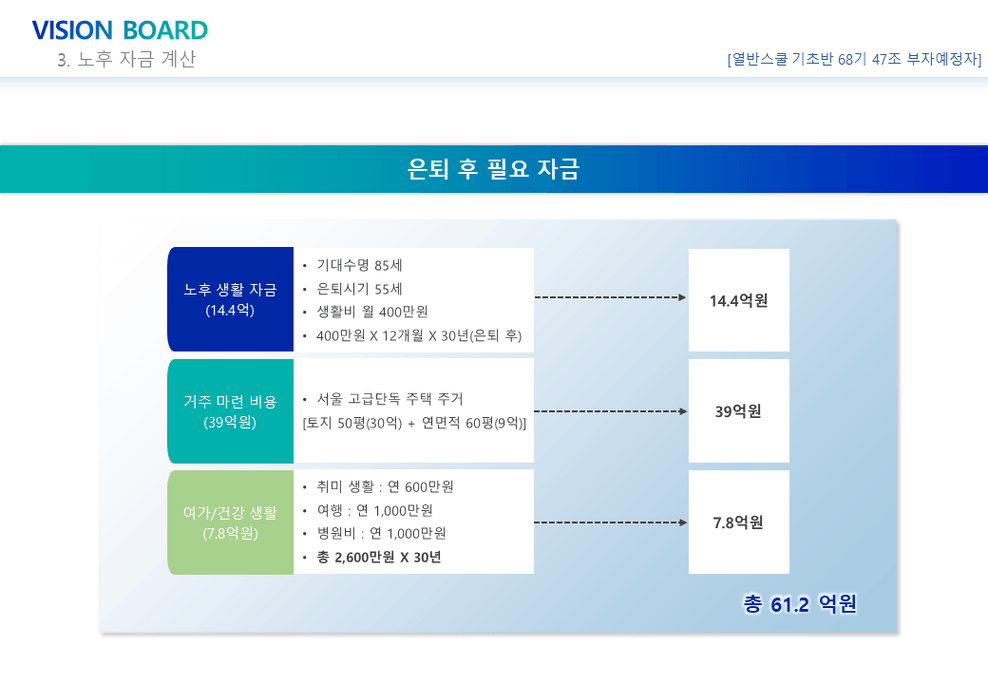 VISION BOARD
3. 노후 자금 계산

[열반스쿨 기초반 68기 47조 부자예정자]

은퇴 후 필요 자금

노후 생활 자금
(14.4억)

• 기대수명 85세
• 은퇴시기 55세
• 생활비 월 400만원
• 400만원 X 12개월 X 30년(은퇴 후)

14.4억원

거주 마련 비용
(39억원)

• 서울 고급단독 주택 주거
[토지 50평(30억) + 연면적 60평(9억)]

39억원

여가/건강 생활
(7.8억원)

• 취미 생활 : 연 600만원
• 여행 : 연 1,000만원
• 병원비 : 연 1,000만원
• 총 2,600만원 X 30년

7.8억원

총 61.2 억원